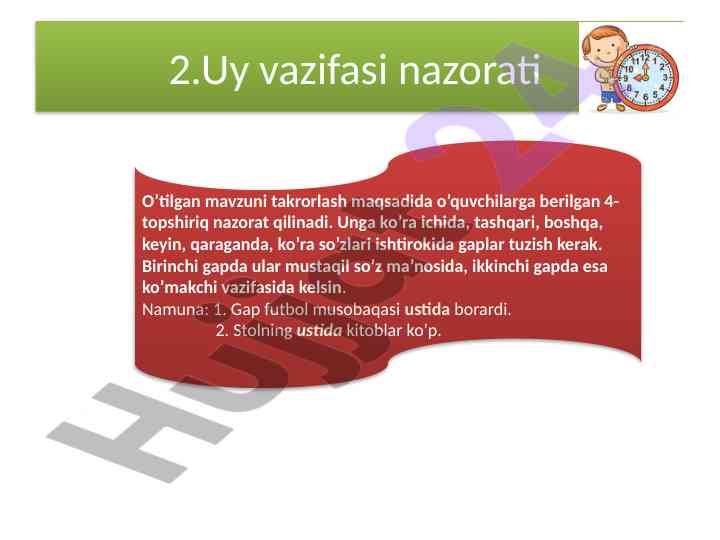 2.Uy vazifasi nazorati

O'tilgan mavzuni takrorlash maqsadida o'quvchilarga berilgan 4-topshiriq nazorat qilinadi. Unga ko'ra ichida, tashqari, boshqa, keyin, qaraganda, ko'ra so'zlari ishtirokida gaplar tuzish kerak. Birinchi gapda ular mustaqil so'z ma'nosida, ikkinchi gapda esa ko'makchi vazifasida kelsin.
Namuna: 1. Gap futbol musobaqasi ustida borardi.
2. Stolning ustida kitoblar ko'p.

Hujjat24